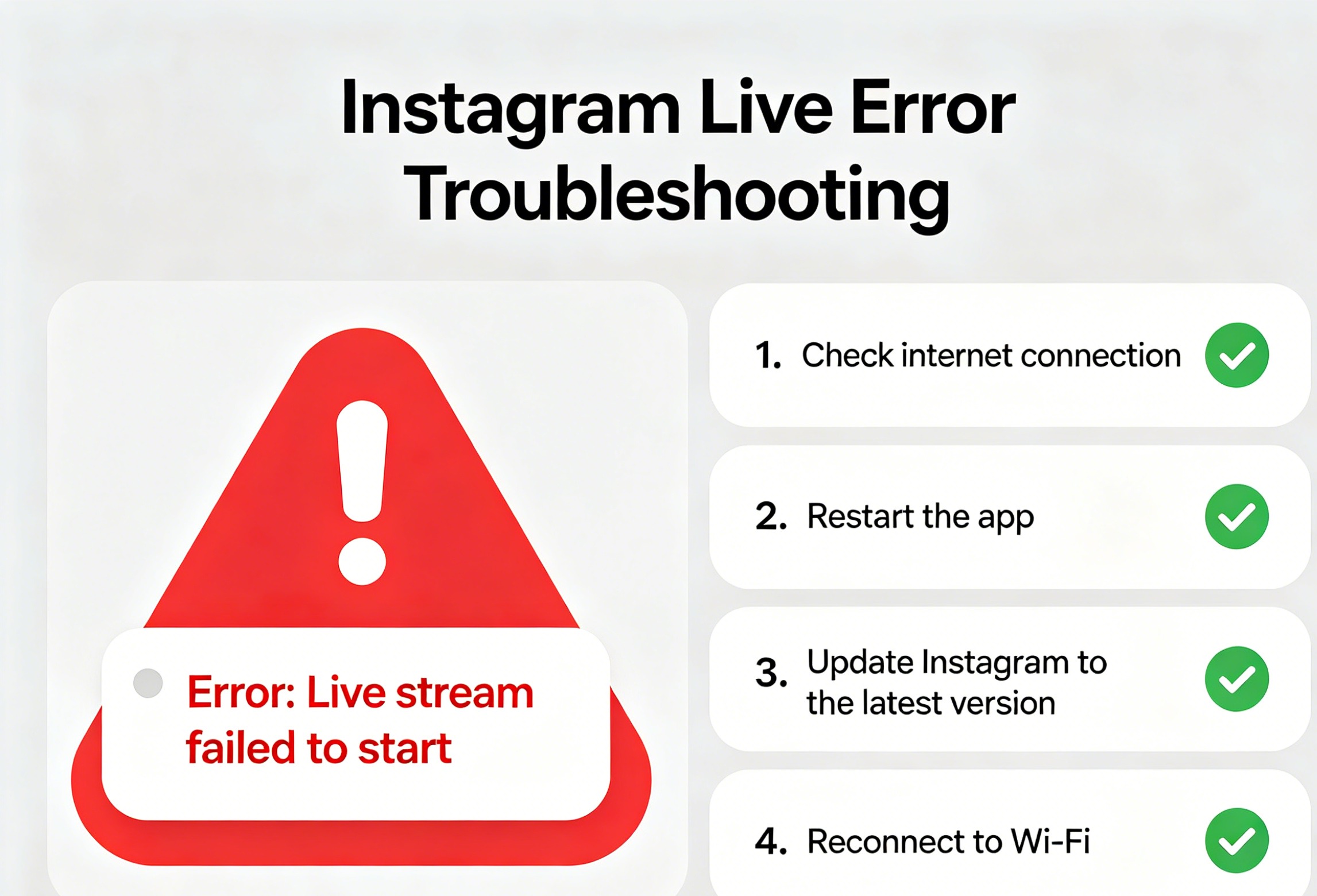 Instagram Live Error Troubleshooting

Error: Live stream failed to start

1. Check internet connection

2. Restart the app

3. Update Instagram to the latest version

4. Reconnect to Wi-Fi